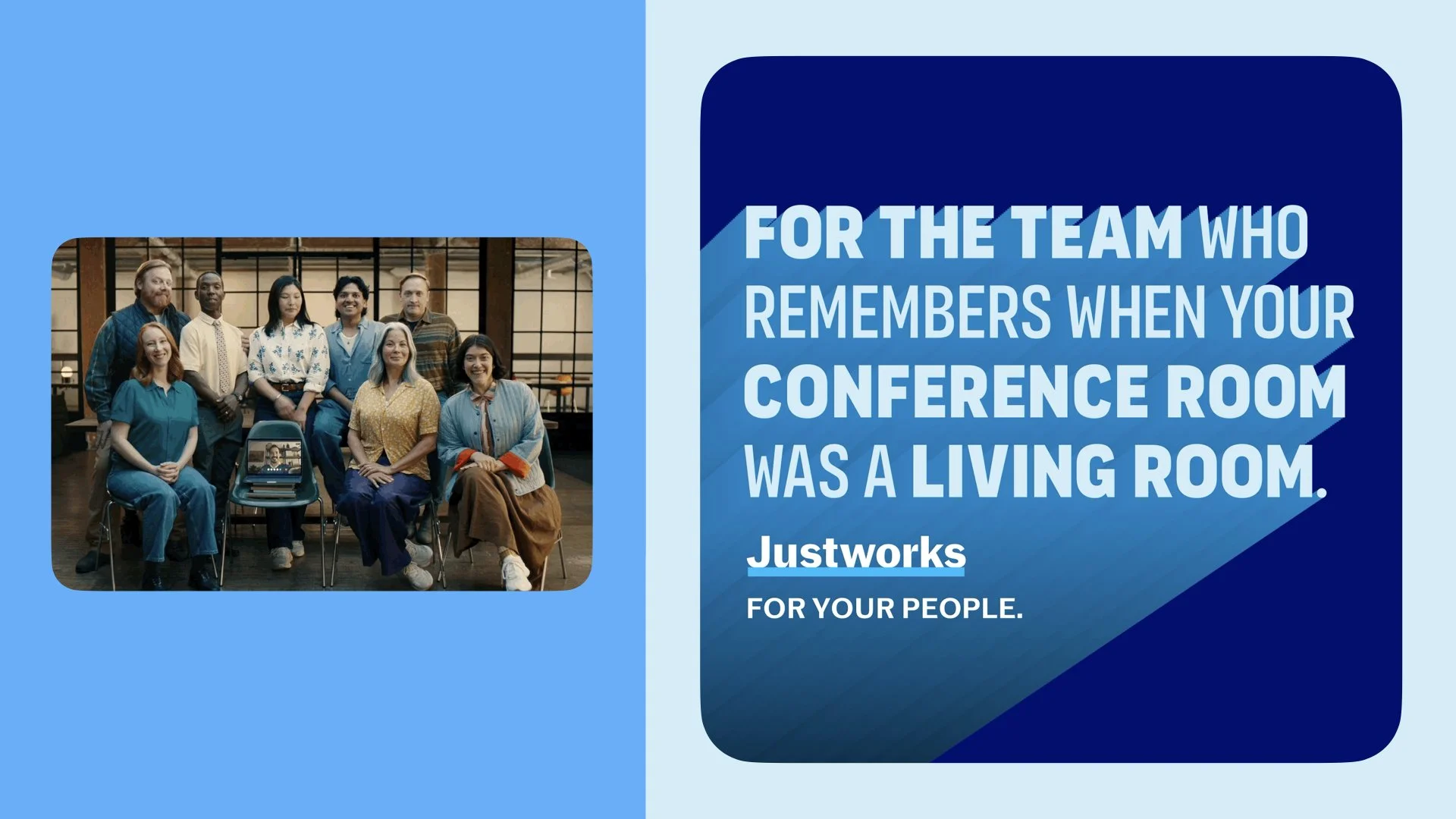 FOR THE TEAM WHO REMEMBERS WHEN YOUR CONFERENCE ROOM WAS A LIVING ROOM.

Justworks

FOR YOUR PEOPLE.